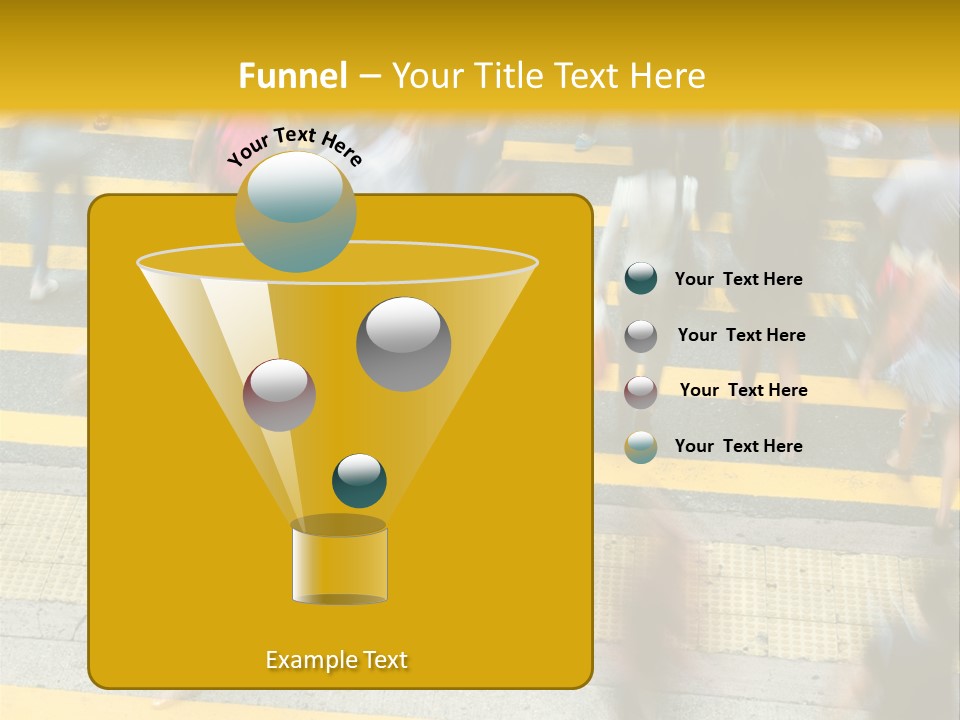 Funnel – Your Title Text Here

Your Text Here

Example Text

Your Text Here

Your Text Here

Your Text Here

Your Text Here